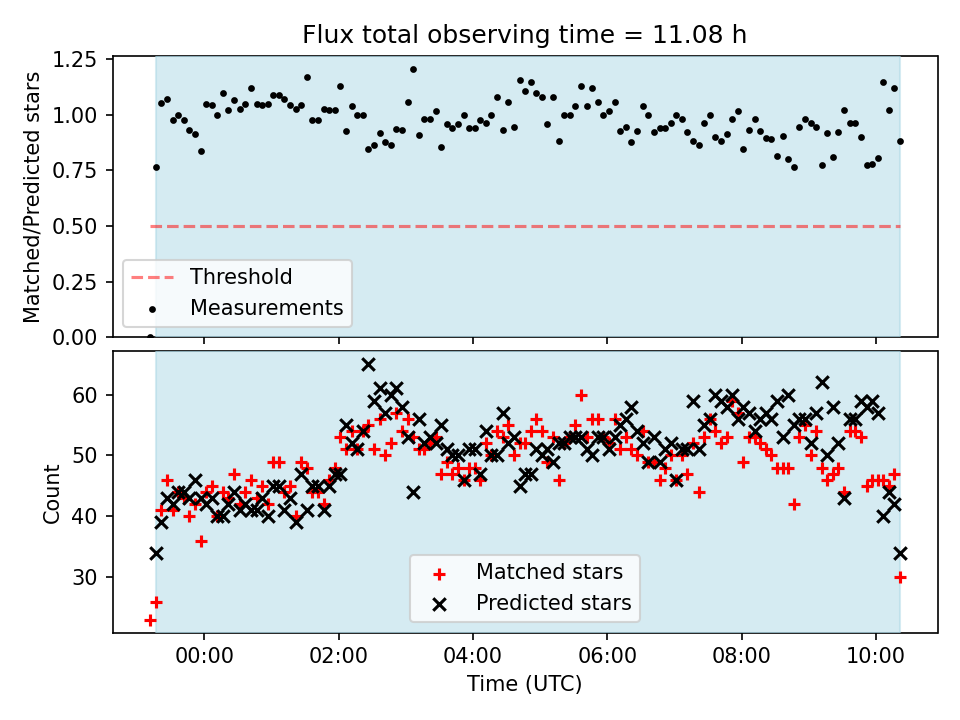 Flux total observing time = 11.08 h

Matched/Predicted stars

1.25
1.00
0.75
0.50
0.25
0.00

Threshold
Measurements

Count

60
50
40
30

Matched stars
Predicted stars

00:00
02:00
04:00
06:00
08:00
10:00

Time (UTC)